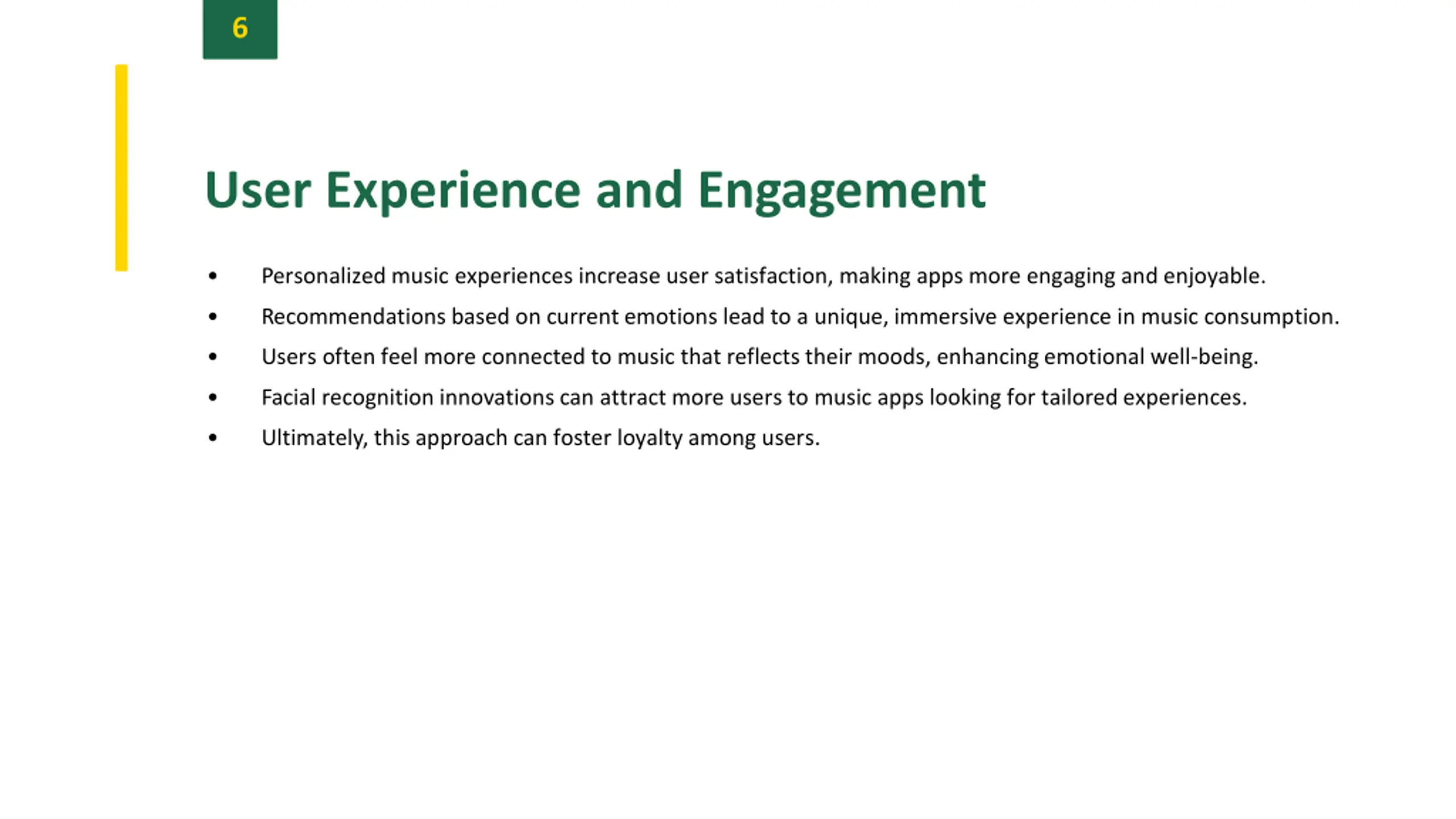 6

User Experience and Engagement

• Personalized music experiences increase user satisfaction, making apps more engaging and enjoyable.
• Recommendations based on current emotions lead to a unique, immersive experience in music consumption.
• Users often feel more connected to music that reflects their moods, enhancing emotional well-being.
• Facial recognition innovations can attract more users to music apps looking for tailored experiences.
• Ultimately, this approach can foster loyalty among users.